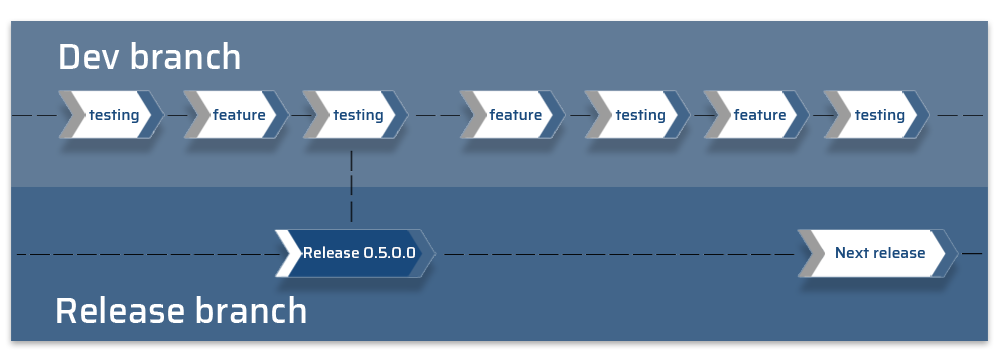 Dev branch

testing feature testing feature testing feature testing

Release 0.5.0.0 Next release

Release branch